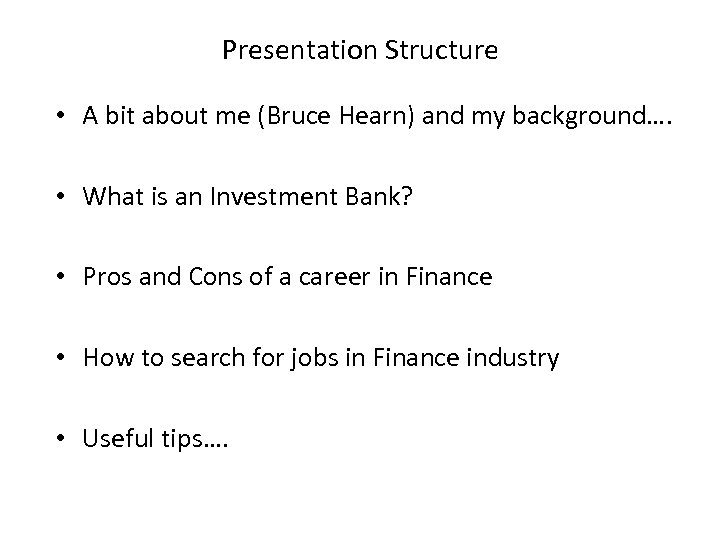 Presentation Structure

• A bit about me (Bruce Hearn) and my background….

• What is an Investment Bank?

• Pros and Cons of a career in Finance

• How to search for jobs in Finance industry

• Useful tips….